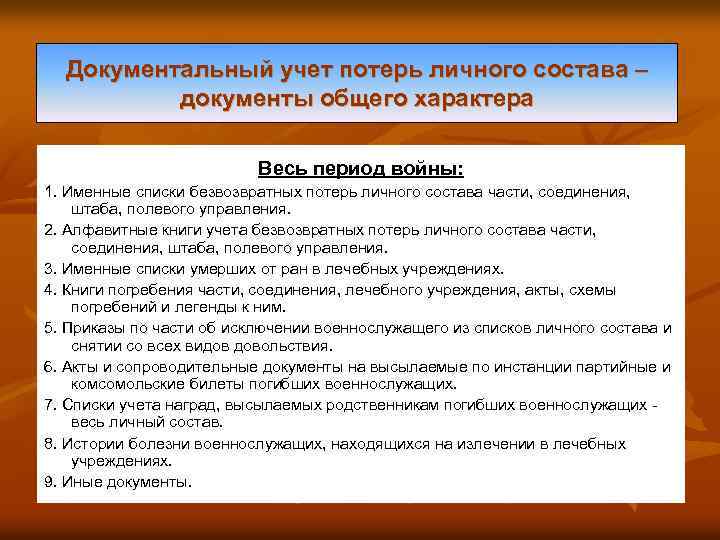 Документальный учет потерь личного состава – документы общего характера

Весь период войны:

1. Именные списки безвозвратных потерь личного состава части, соединения, штаба, полевого управления.

2. Алфавитные книги учета безвозвратных потерь личного состава части, соединения, штаба, полевого управления.

3. Именные списки умерших от ран в лечебных учреждениях.

4. Книги погребения части, соединения, лечебного учреждения, акты, схемы погребений и легенды к ним.

5. Приказы по части об исключении военнослужащего из списков личного состава и снятии со всех видов довольствия.

6. Акты и сопроводительные документы на высылаемые по инстанции партийные и комсомольские билеты погибших военнослужащих.

7. Списки учета наград, высылаемых родственникам погибших военнослужащих - весь личный состав.

8. Истории болезни военнослужащих, находящихся на излечении в лечебных учреждениях.

9. Иные документы.